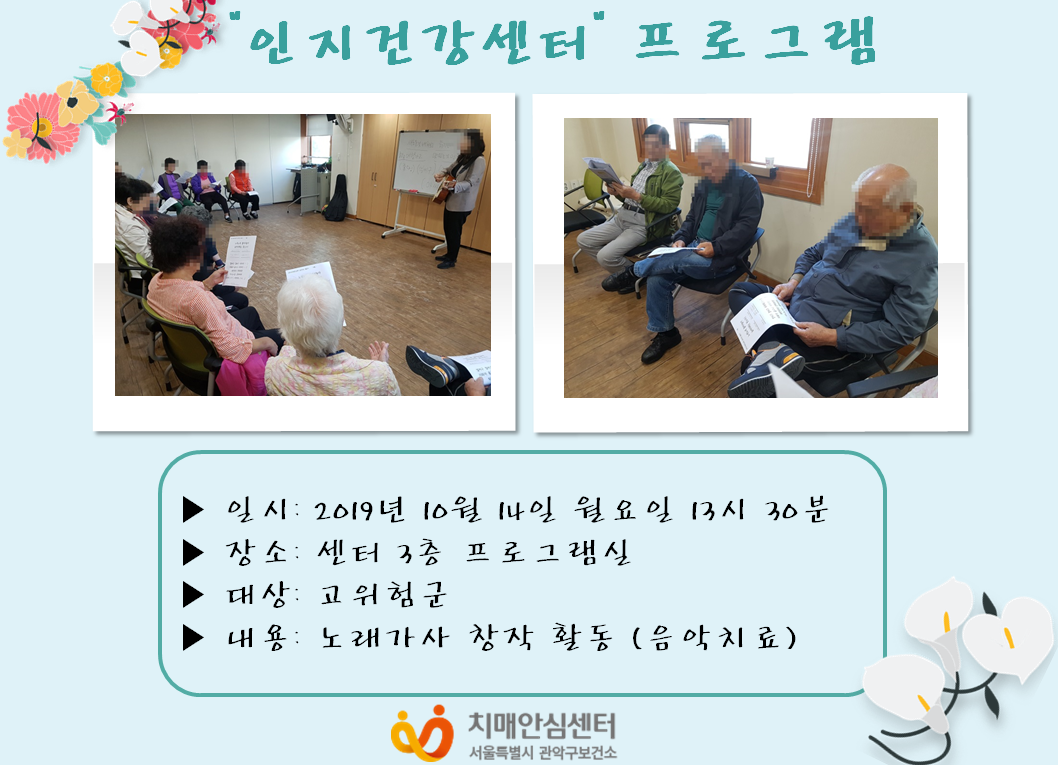 "인지건강센터" 프로그램

▶ 일시: 2019년 10월 14일 월요일 13시 30분
▶ 장소: 센터 3층 프로그램실
▶ 대상: 고위험군
▶ 내용: 노래가사 창작 활동 (음악치료)

치매안심센터
서울특별시 관악구보건소